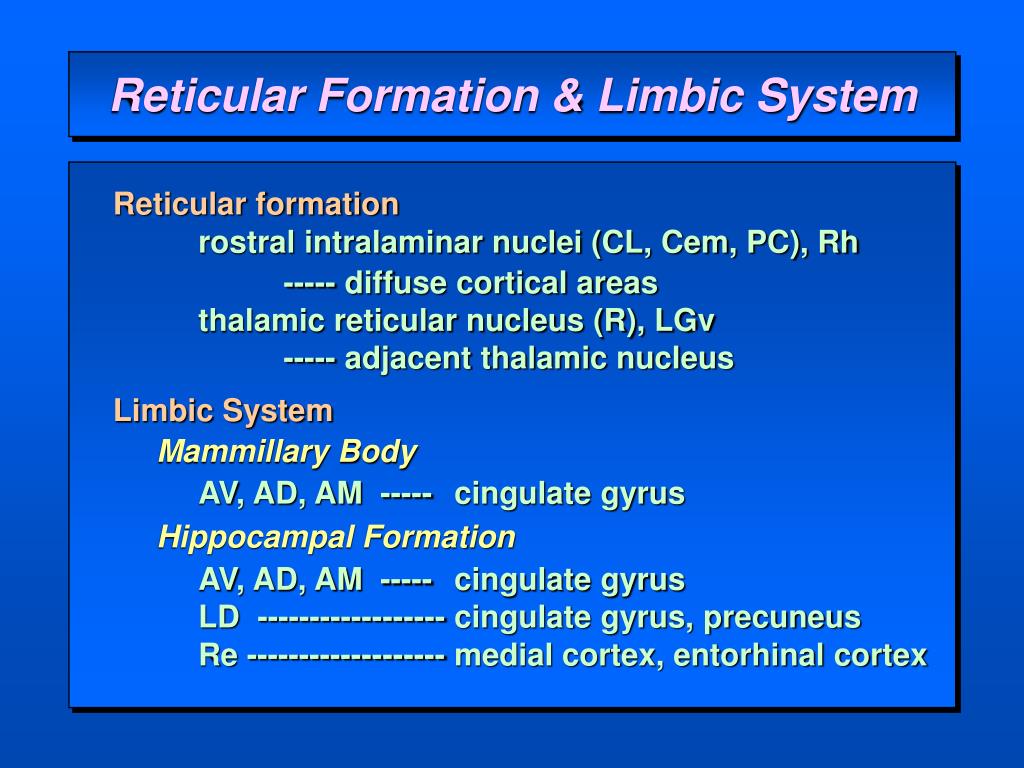 Reticular Formation & Limbic System

Reticular formation
rostral intralaminar nuclei (CL, Cem, PC), Rh
----- diffuse cortical areas
thalamic reticular nucleus (R), LGv
----- adjacent thalamic nucleus

Limbic System
Mammillary Body
AV, AD, AM ----- cingulate gyrus
Hippocampal Formation
AV, AD, AM ----- cingulate gyrus
LD ------------------ cingulate gyrus, precuneus
Re ------------------- medial cortex, entorhinal cortex